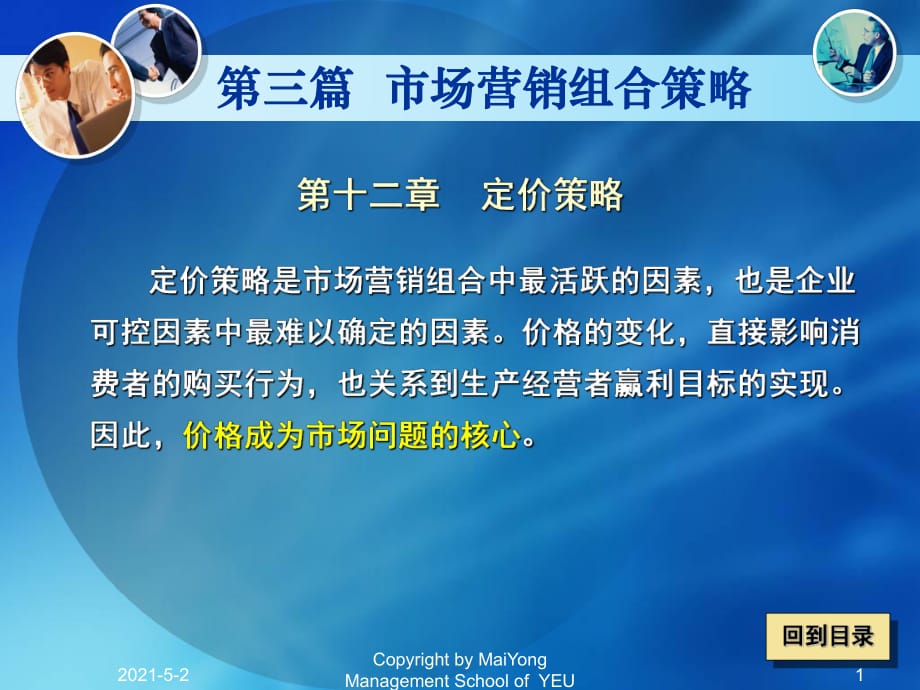 第三篇 市场营销组合策略

第十二章 定价策略

定价策略是市场营销组合中最活跃的因素，也是企业可控因素中最难以确定的因素。价格的变化，直接影响消费者的购买行为，也关系到生产经营者赢利目标的实现。因此，价格成为市场问题的核心。

回到目录

2021-5-2

Copyright by MaiYong
Management School of YEU

1